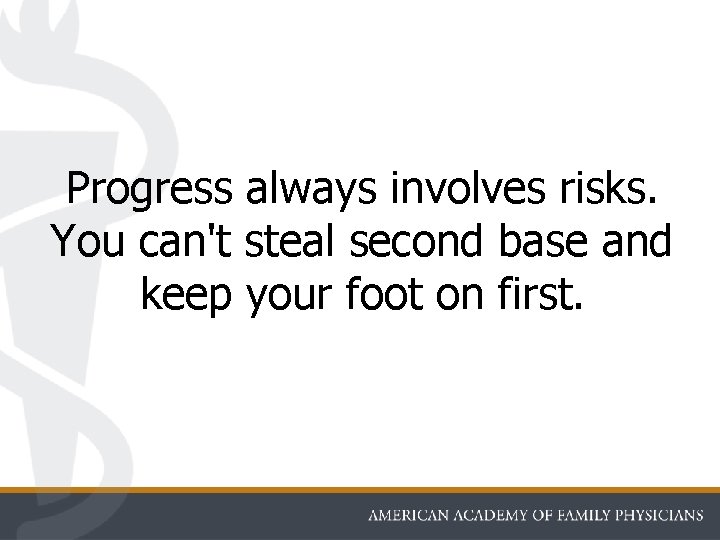 Progress always involves risks. You can't steal second base and keep your foot on first.

AMERICAN ACADEMY OF FAMILY PHYSICIANS